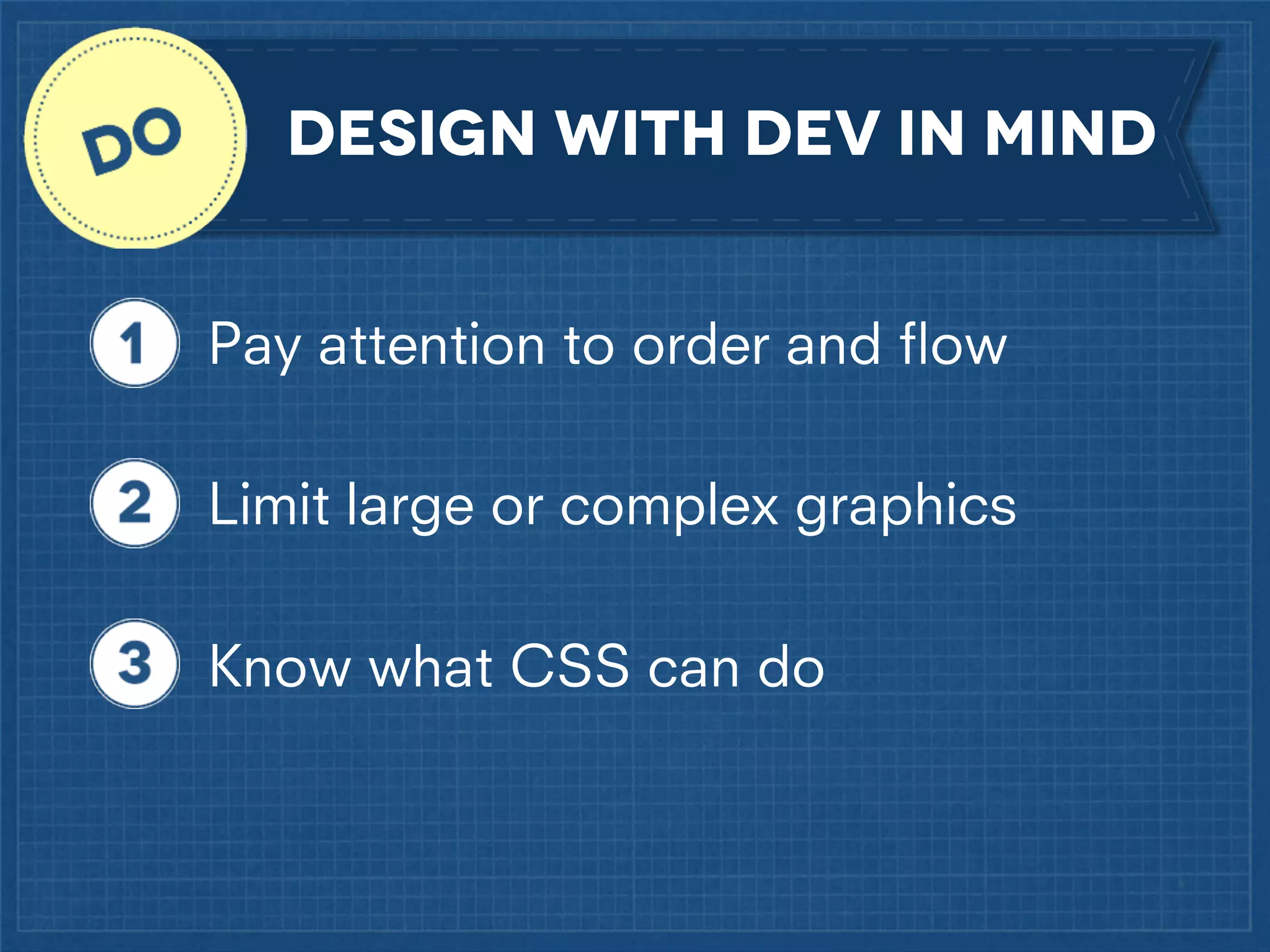 DO

DESIGN WITH DEV IN MIND

1 Pay attention to order and flow

2 Limit large or complex graphics

3 Know what CSS can do